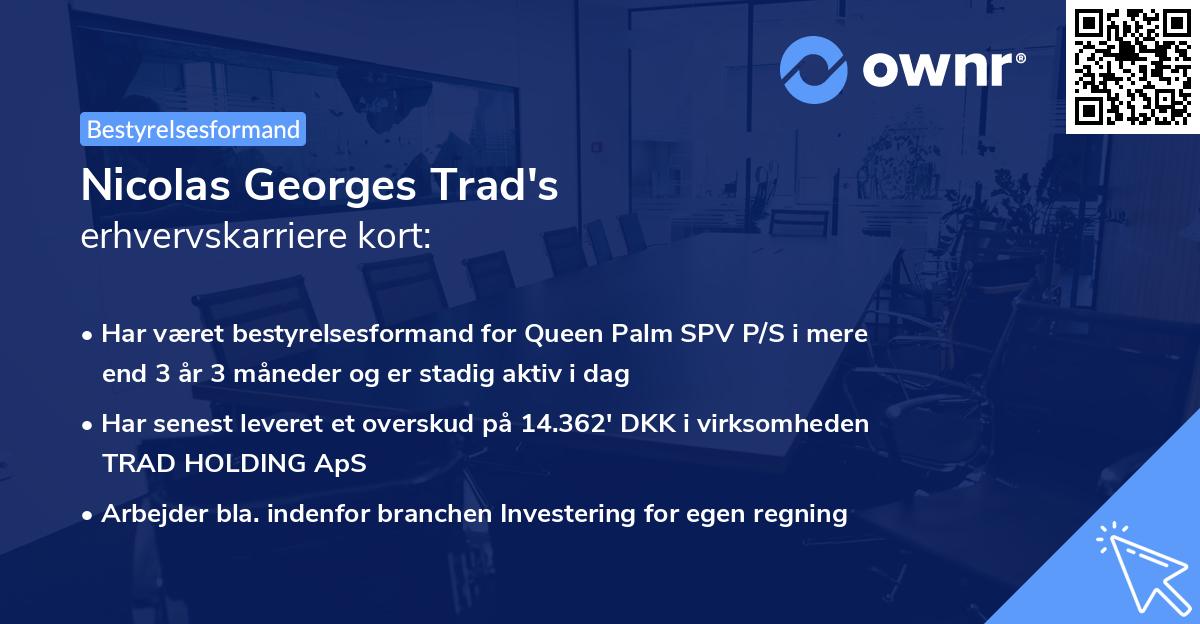 ownr®

Bestyrelsesformand

Nicolas Georges Trad's
erhvervskarriere kort:

• Har været bestyrelsesformand for Queen Palm SPV P/S i mere end 3 år 3 måneder og er stadig aktiv i dag
• Har senest leveret et overskud på 14.362' DKK i virksomheden TRAD HOLDING ApS
• Arbejder bla. indenfor branchen Investering for egen regning